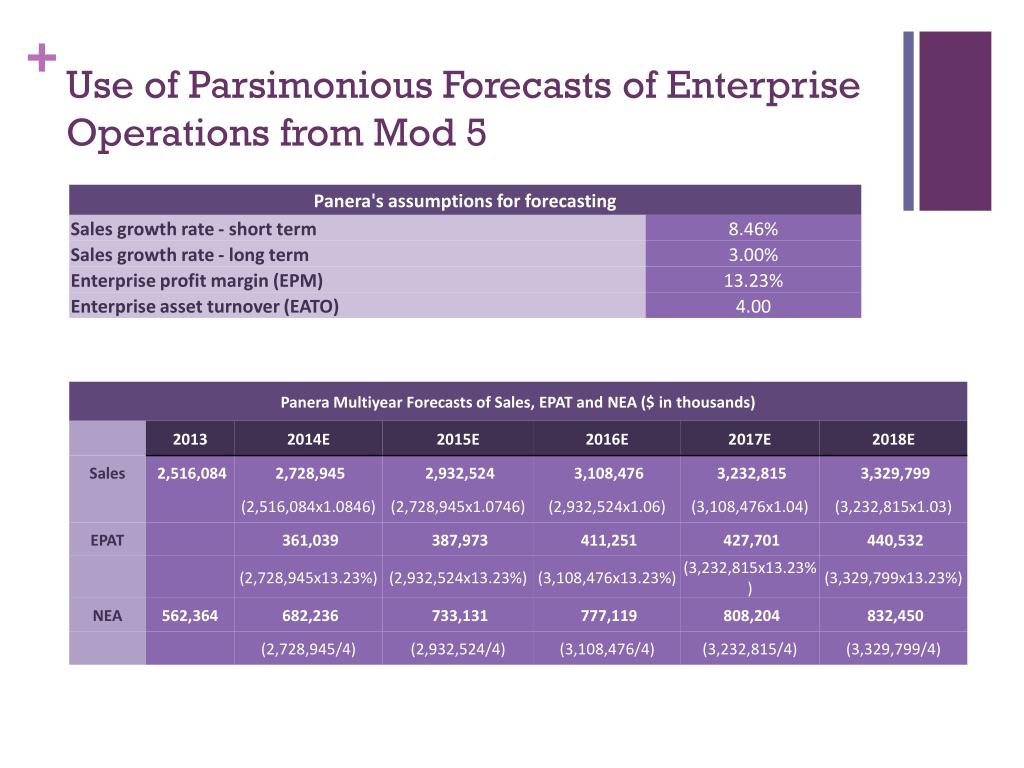 +
Use of Parsimonious Forecasts of Enterprise Operations from Mod 5

| Panera's assumptions for forecasting | |
|---|---|
| Sales growth rate - short term | 8.46% |
| Sales growth rate - long term | 3.00% |
| Enterprise profit margin (EPM) | 13.23% |
| Enterprise asset turnover (EATO) | 4.00 |

Panera Multiyear Forecasts of Sales, EPAT and NEA ($ in thousands)

| | 2013 | 2014E | 2015E | 2016E | 2017E | 2018E |
|---|---|---|---|---|---|---|
| Sales | 2,516,084 | 2,728,945 | 2,932,524 | 3,108,476 | 3,232,815 | 3,329,799 |
| | | (2,516,084x1.0846) | (2,728,945x1.0746) | (2,932,524x1.06) | (3,108,476x1.04) | (3,232,815x1.03) |
| EPAT | | 361,039 | 387,973 | 411,251 | 427,701 | 440,532 |
| | | (2,728,945x13.23%) | (2,932,524x13.23%) | (3,108,476x13.23%) | (3,232,815x13.23%) | (3,329,799x13.23%) |
| NEA | 562,364 | 682,236 | 733,131 | 777,119 | 808,204 | 832,450 |
| | | (2,728,945/4) | (2,932,524/4) | (3,108,476/4) | (3,232,815/4) | (3,329,799/4) |